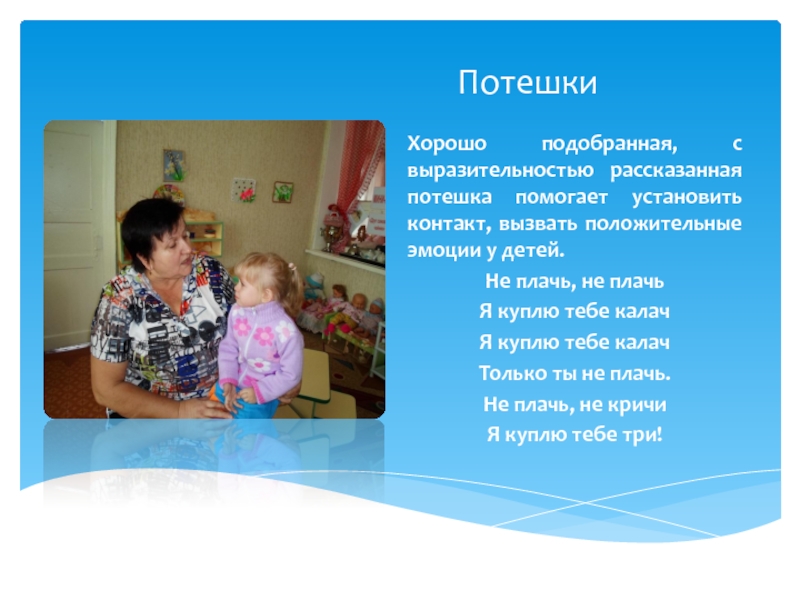 Потешки

Хорошо подобранная, с выразительностью рассказанная потешка помогает установить контакт, вызвать положительные эмоции у детей.

Не плачь, не плачь
Я куплю тебе калач
Я куплю тебе калач
Только ты не плачь.
Не плачь, не кричи
Я куплю тебе три!